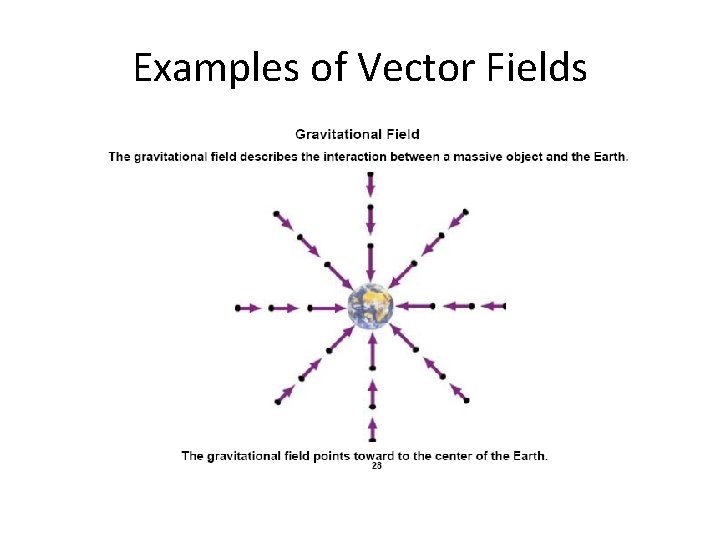 Examples of Vector Fields

Gravitational Field

The gravitational field describes the interaction between a massive object and the Earth.

The gravitational field points toward to the center of the Earth.

23